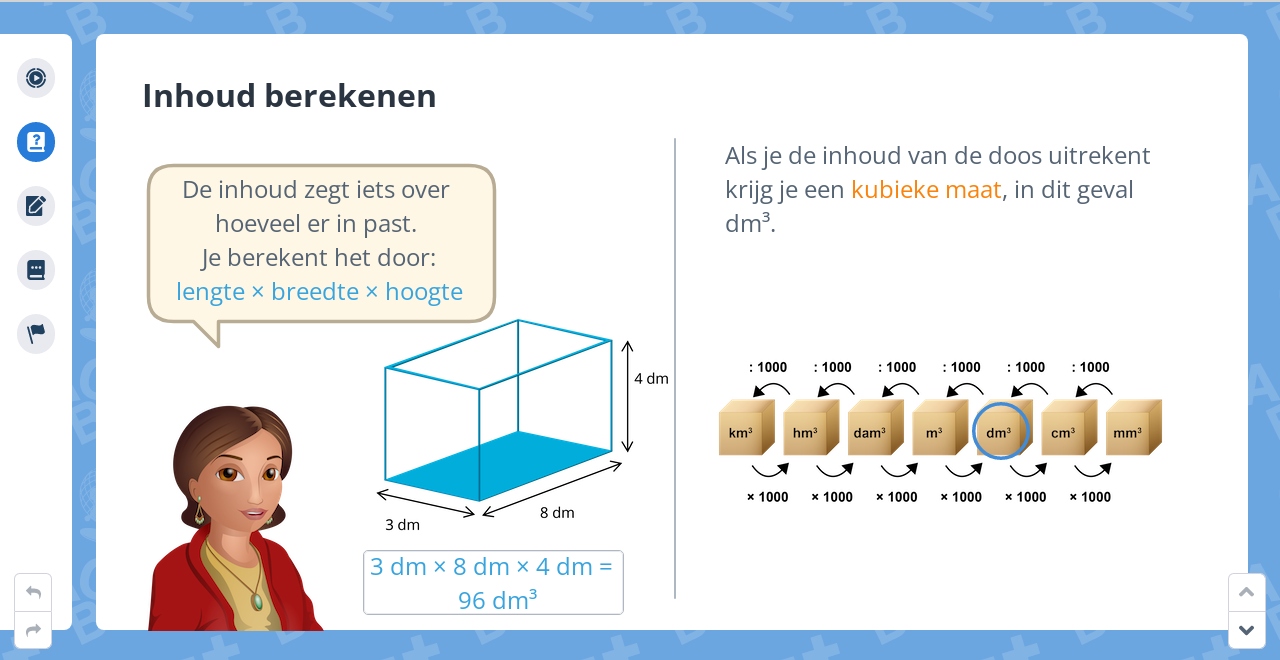 Inhoud berekenen

De inhoud zegt iets over hoeveel er in past.
Je berekent het door:
lengte × breedte × hoogte

4 dm
3 dm
8 dm

3 dm × 8 dm × 4 dm = 96 dm³

Als je de inhoud van de doos uitrekent krijg je een kubieke maat, in dit geval dm³.

: 1000 : 1000 : 1000 : 1000 : 1000 : 1000

km³ hm³ dam³ m³ dm³ cm³ mm³

× 1000 × 1000 × 1000 × 1000 × 1000 × 1000